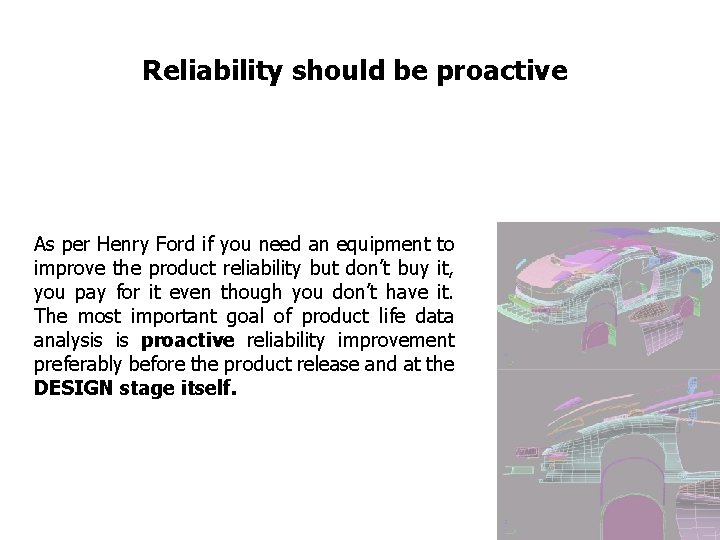 Reliability should be proactive

As per Henry Ford if you need an equipment to improve the product reliability but don't buy it, you pay for it even though you don't have it. The most important goal of product life data analysis is proactive reliability improvement preferably before the product release and at the DESIGN stage itself.